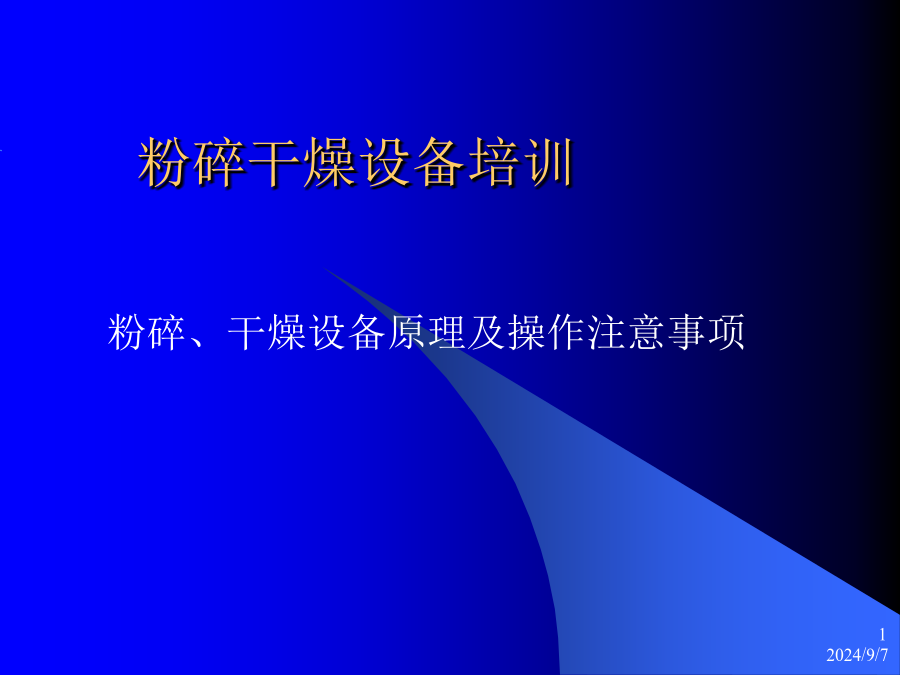 粉碎干燥设备培训

粉碎、干燥设备原理及操作注意事项

1
2024/9/7